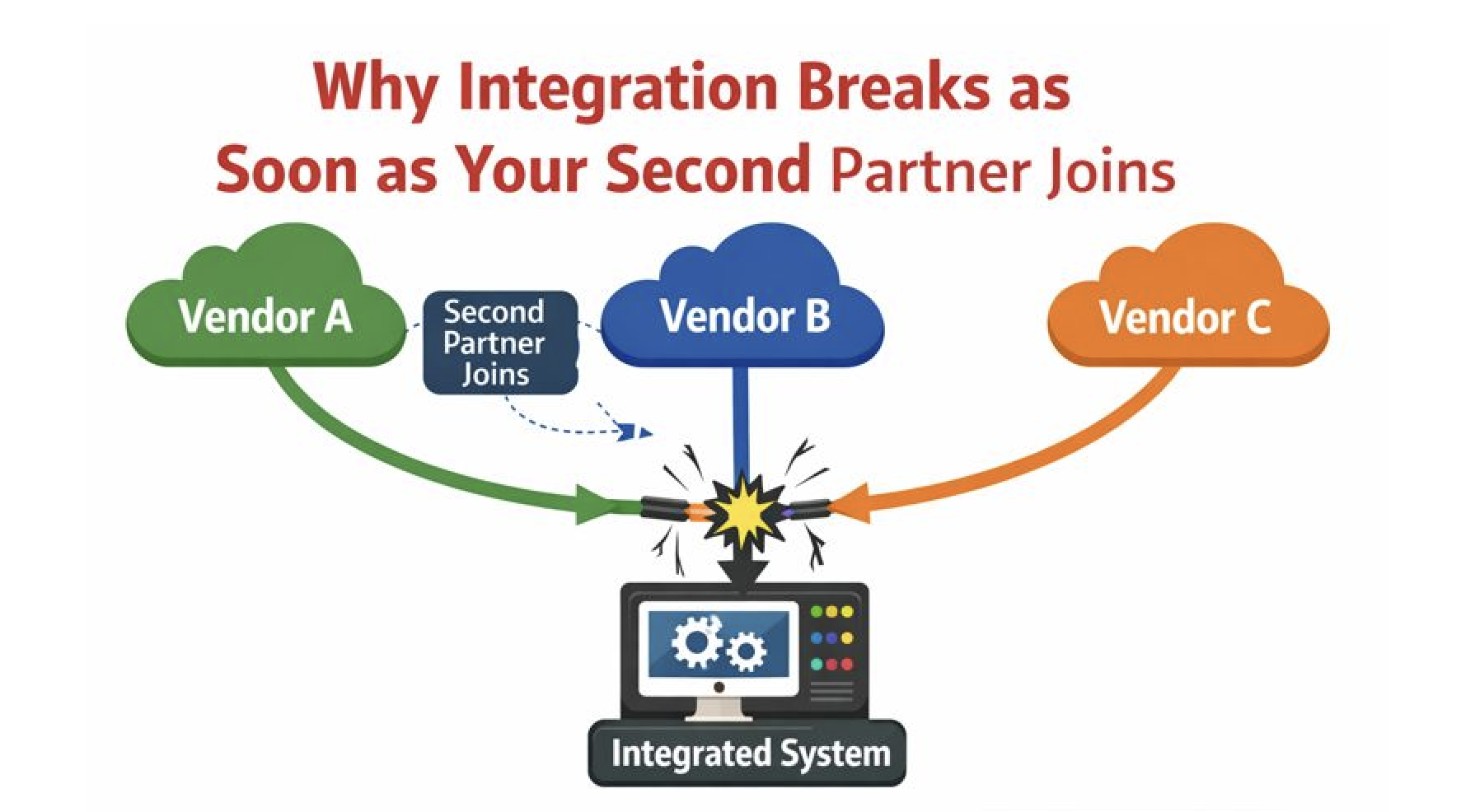 Why Integration Breaks as Soon as Your Second Partner Joins

Vendor A

Second Partner Joins

Vendor B

Vendor C

Integrated System